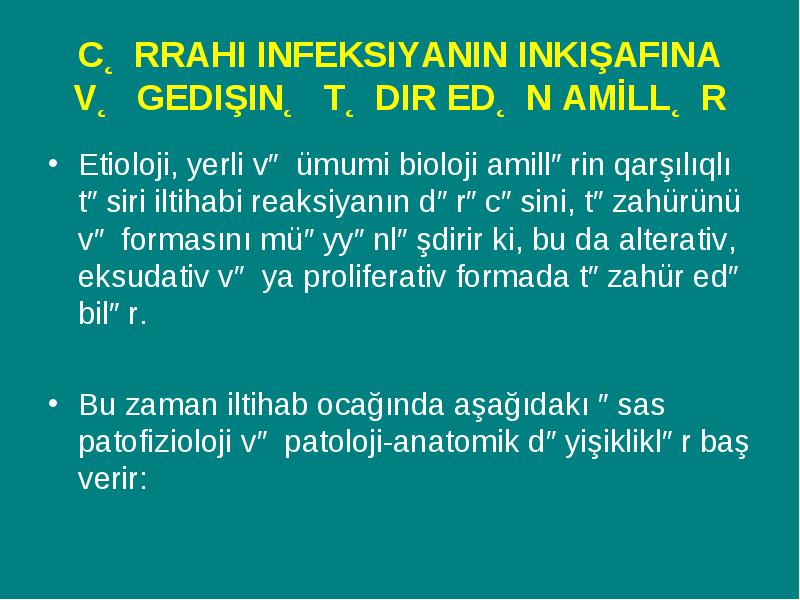 C˛ RRAHI INFEKSIYANIN INKIŞAFINA V˛ GEDIŞIN˛ T˛ DIR ED˛ N AMİLL˛ R

• Etioloji, yerli v″ ümumi bioloji amill″ rin qarşılıqlı t″ siri iltihabi reaksiyanın d″ r″ c″ sini, t″ zahürünü v″ formasını mü″ yy″ nl″ şdirir ki, bu da alterativ, eksudativ v″ ya proliferativ formada t″ zahür ed″ bil″ r.

• Bu zaman iltihab ocağında aşağıdakı ″ sas patofizioloji v″ patoloji-anatomik d″ yişiklikl″ r baş verir: